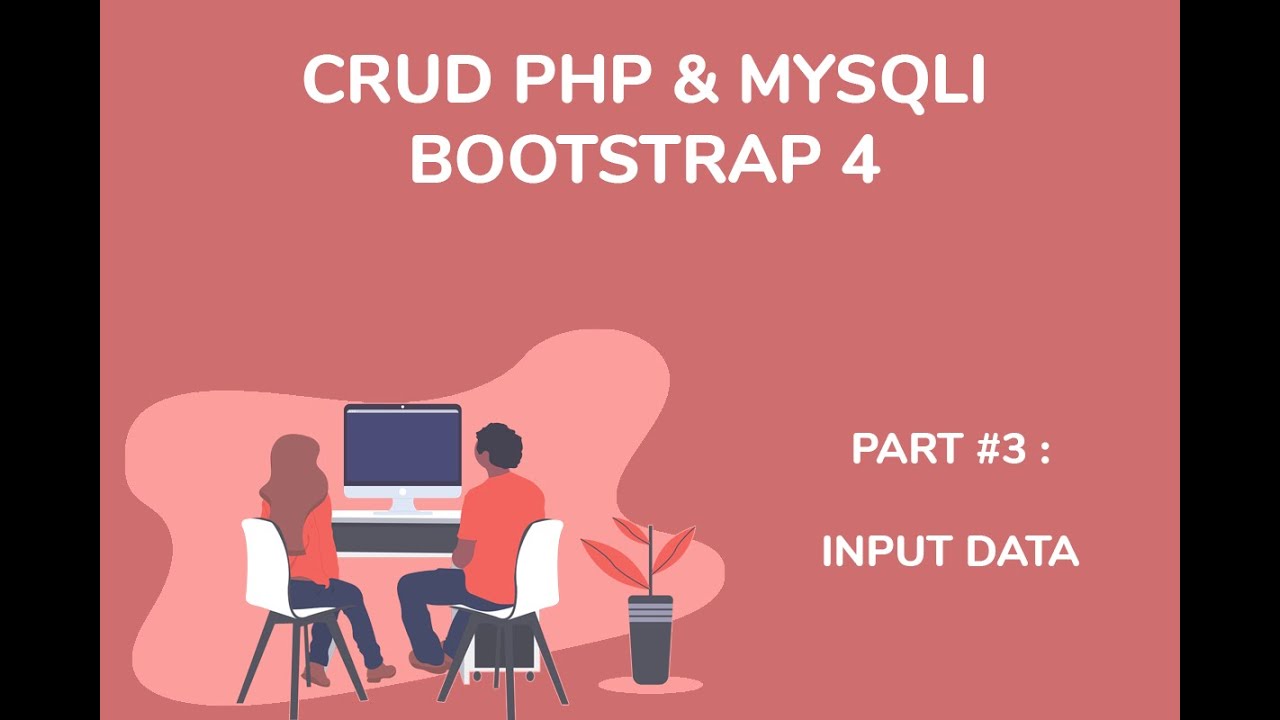 CRUD PHP & MYSQLI BOOTSTRAP 4

PART #3 :

INPUT DATA